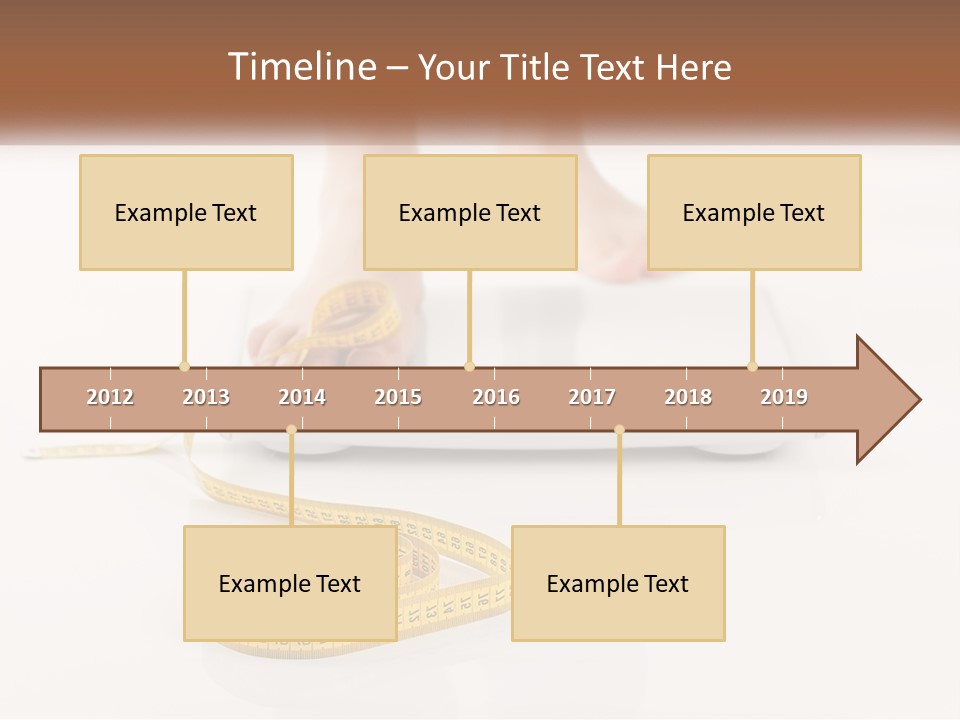 Timeline – Your Title Text Here

Example Text

Example Text

Example Text

2012 2013 2014 2015 2016 2017 2018 2019

Example Text

Example Text